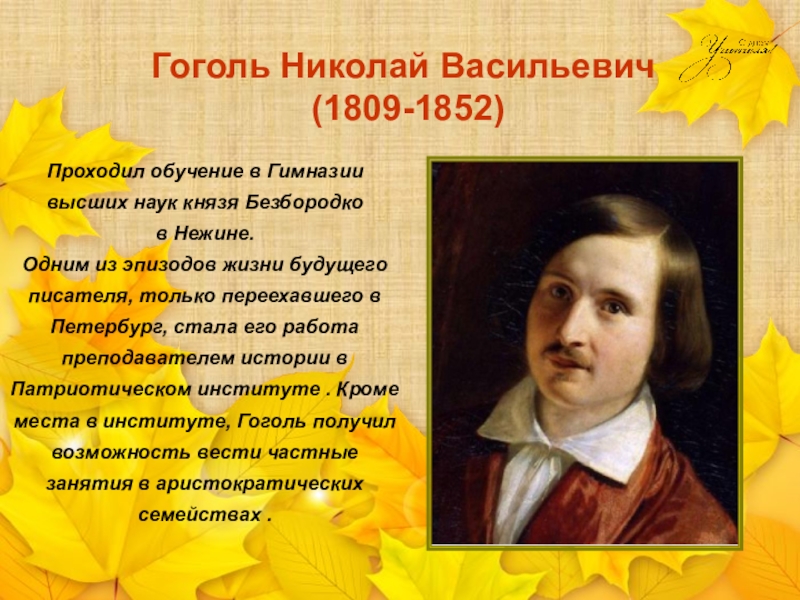 Гоголь Николай Васильевич
(1809-1852)

С днем Учителя!

Проходил обучение в Гимназии высших наук князя Безбородко в Нежине.
Одним из эпизодов жизни будущего писателя, только переехавшего в Петербург, стала его работа преподавателем истории в Патриотическом институте . Кроме места в институте, Гоголь получил возможность вести частные занятия в аристократических семействах .